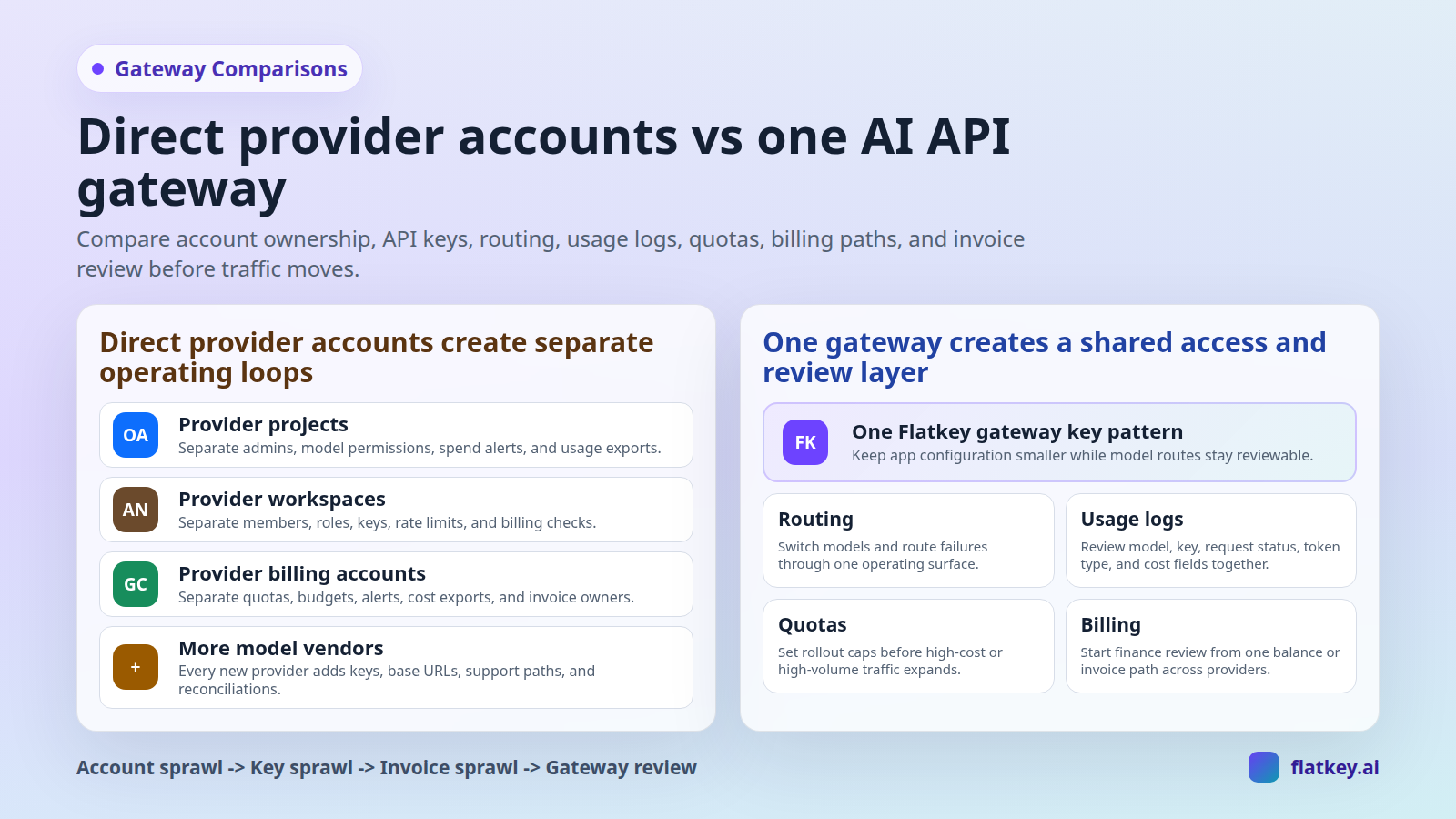 • Gateway Comparisons

Direct provider accounts vs one AI API gateway

Compare account ownership, API keys, routing, usage logs, quotas, billing paths, and invoice review before traffic moves.

Direct provider accounts create separate operating loops

OA
Provider projects
Separate admins, model permissions, spend alerts, and usage exports.

AN
Provider workspaces
Separate members, roles, keys, rate limits, and billing checks.

GC
Provider billing accounts
Separate quotas, budgets, alerts, cost exports, and invoice owners.

+
More model vendors
Every new provider adds keys, base URLs, support paths, and reconciliations.

One gateway creates a shared access and review layer

FK
One Flatkey gateway key pattern
Keep app configuration smaller while model routes stay reviewable.

Routing
Switch models and route failures through one operating surface.

Usage logs
Review model, key, request status, token type, and cost fields together.

Quotas
Set rollout caps before high-cost or high-volume traffic expands.

Billing
Start finance review from one balance or invoice path across providers.

Account sprawl -> Key sprawl -> Invoice sprawl -> Gateway review

flatkey.ai